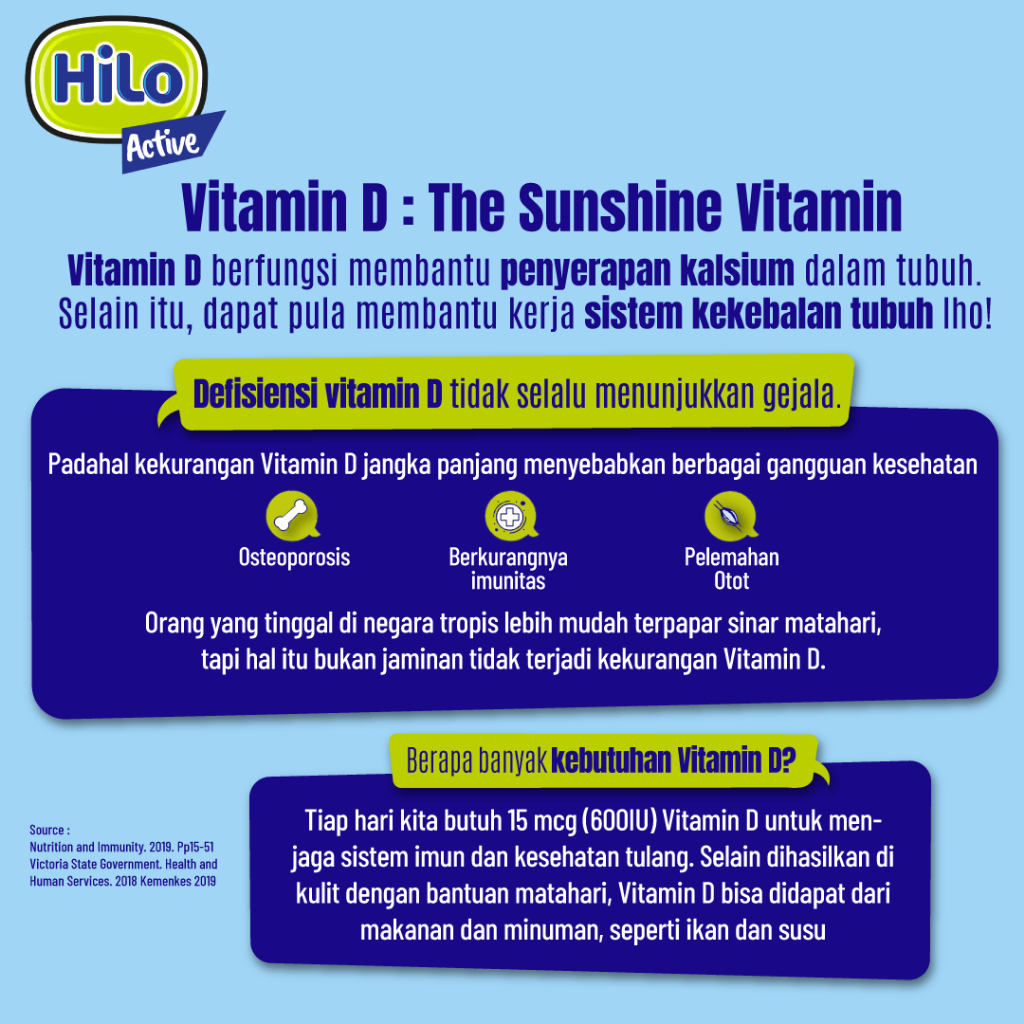 HiLo Active

Vitamin D : The Sunshine Vitamin

Vitamin D berfungsi membantu penyerapan kalsium dalam tubuh. Selain itu, dapat pula membantu kerja sistem kekebalan tubuh lho!

Defisiensi vitamin D tidak selalu menunjukkan gejala.

Padahal kekurangan Vitamin D jangka panjang menyebabkan berbagai gangguan kesehatan

Osteoporosis

Berkurangnya imunitas

Pelemahan Otot

Orang yang tinggal di negara tropis lebih mudah terpapar sinar matahari, tapi hal itu bukan jaminan tidak terjadi kekurangan Vitamin D.

Berapa banyak kebutuhan Vitamin D?

Tiap hari kita butuh 15 mcg (600IU) Vitamin D untuk menjaga sistem imun dan kesehatan tulang. Selain dihasilkan di kulit dengan bantuan matahari, Vitamin D bisa didapat dari makanan dan minuman, seperti ikan dan susu

Source :
Nutrition and Immunity. 2019. Pp15-51
Victoria State Government. Health and Human Services. 2018 Kemenkes 2019